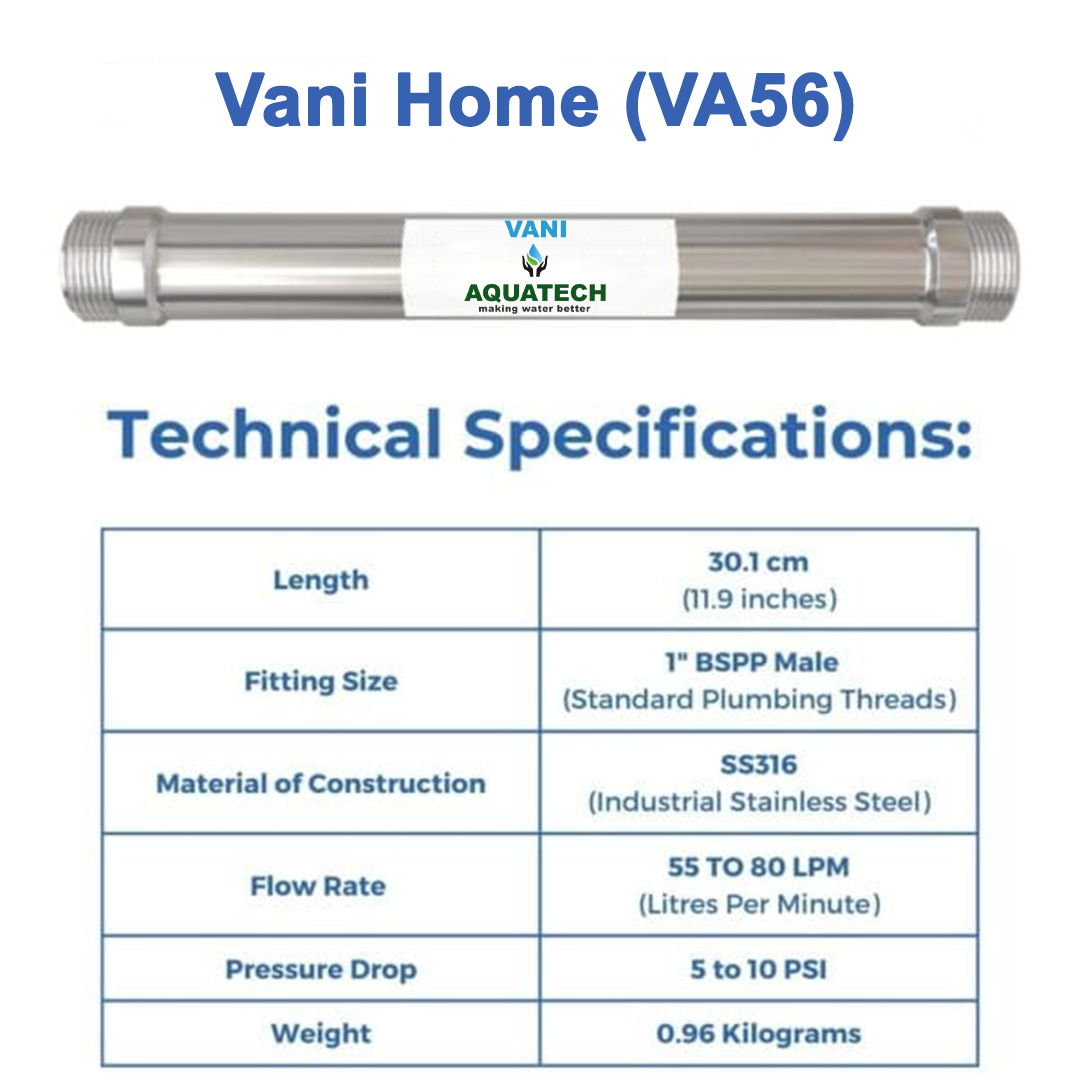 Vani Home (VA56)

VANI
AQUATECH
making water better

Technical Specifications:

| Length | 30.1 cm (11.9 inches) |
|---|---|
| Fitting Size | 1" BSPP Male (Standard Plumbing Threads) |
| Material of Construction | SS316 (Industrial Stainless Steel) |
| Flow Rate | 55 TO 80 LPM (Litres Per Minute) |
| Pressure Drop | 5 to 10 PSI |
| Weight | 0.96 Kilograms |